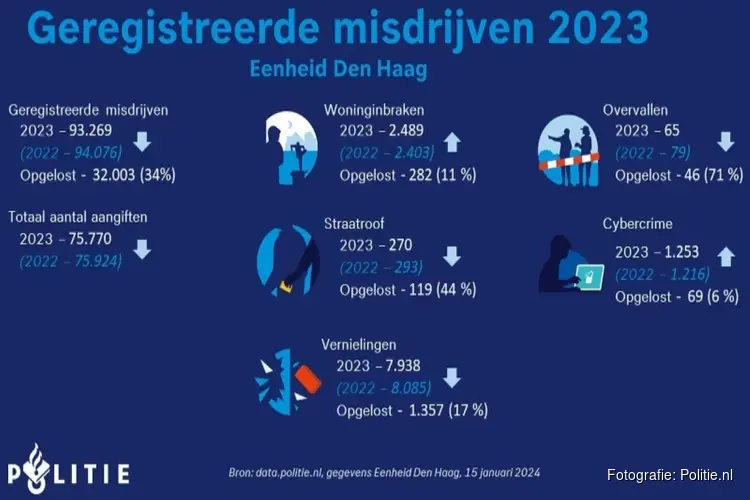 Geregistreerde misdrijven 2023

Eenheid Den Haag

Geregistreerde misdrijven
2023 – 93.269
(2022 – 94.076)
Opgelost - 32.003 (34%)

Totaal aantal aangiften
2023 – 75.770
(2022 – 75.924)

Woninginbraken
2023 – 2.489
(2022 – 2.403)
Opgelost - 282 (11 %)

Straatroof
2023 – 270
(2022 – 293)
Opgelost - 119 (44 %)

Vernielingen
2023 – 7.938
(2022 – 8.085)
Opgelost - 1.357 (17 %)

Overvallen
2023 – 65
(2022 – 79)
Opgelost - 46 (71 %)

Cybercrime
2023 – 1.253
(2022 – 1.216)
Opgelost - 69 (6 %)

POLITIE

Bron: data.politie.nl, gegevens Eenheid Den Haag, 15 januari 2024

Fotografie: Politie.nl